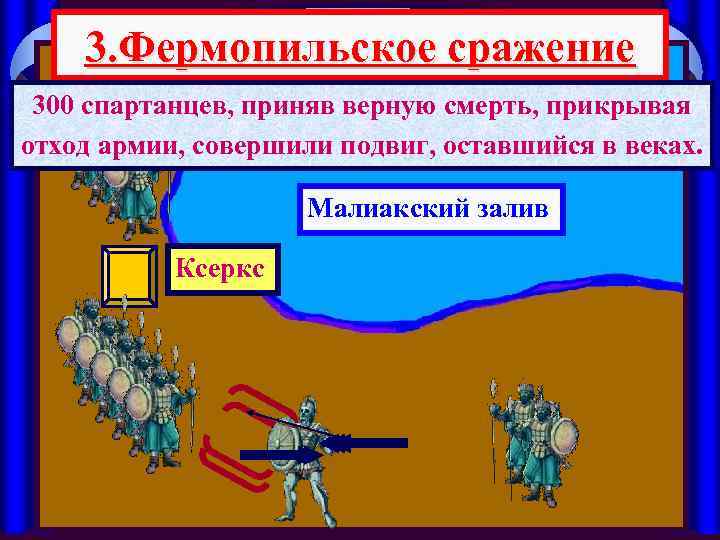 3.Фермопильское сражение

300 спартанцев, приняв верную смерть, прикрывая отход армии, совершили подвиг, оставшийся в веках.

Малиакский залив

Ксеркс